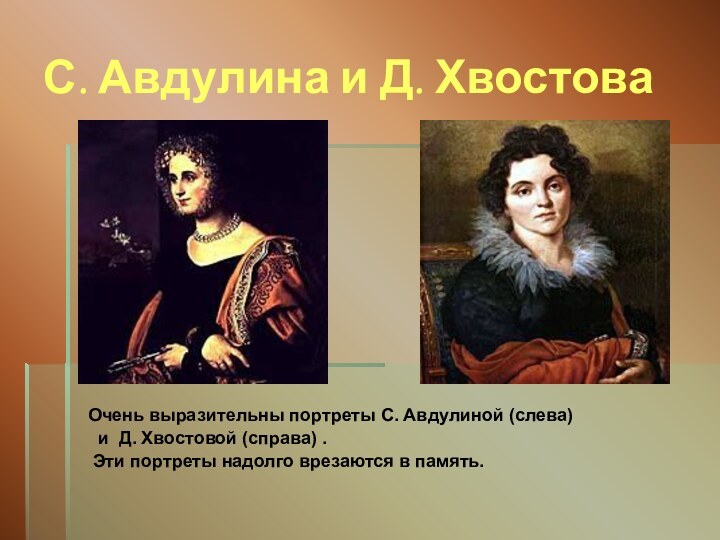 С. Авдулина и Д. Хвостова

Очень выразительны портреты С. Авдулиной (слева) и Д. Хвостовой (справа) .
Эти портреты надолго врезаются в память.